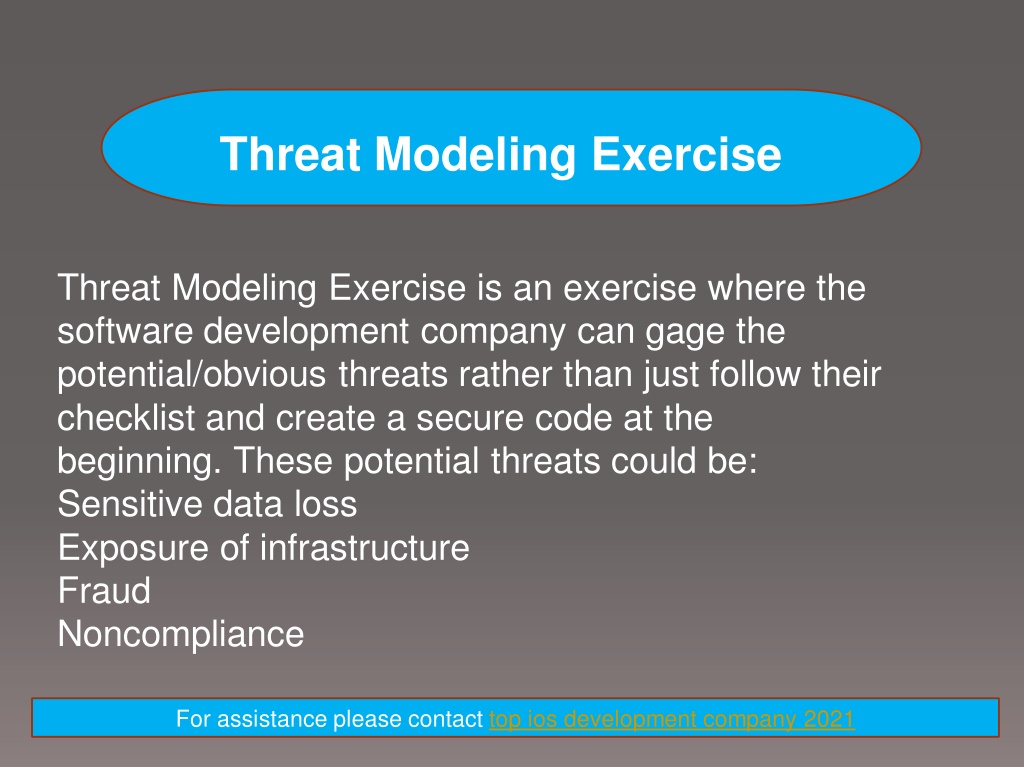 Threat Modeling Exercise

Threat Modeling Exercise is an exercise where the software development company can gage the potential/obvious threats rather than just follow their checklist and create a secure code at the beginning. These potential threats could be:
Sensitive data loss
Exposure of infrastructure
Fraud
Noncompliance

For assistance please contact top ios development company 2021